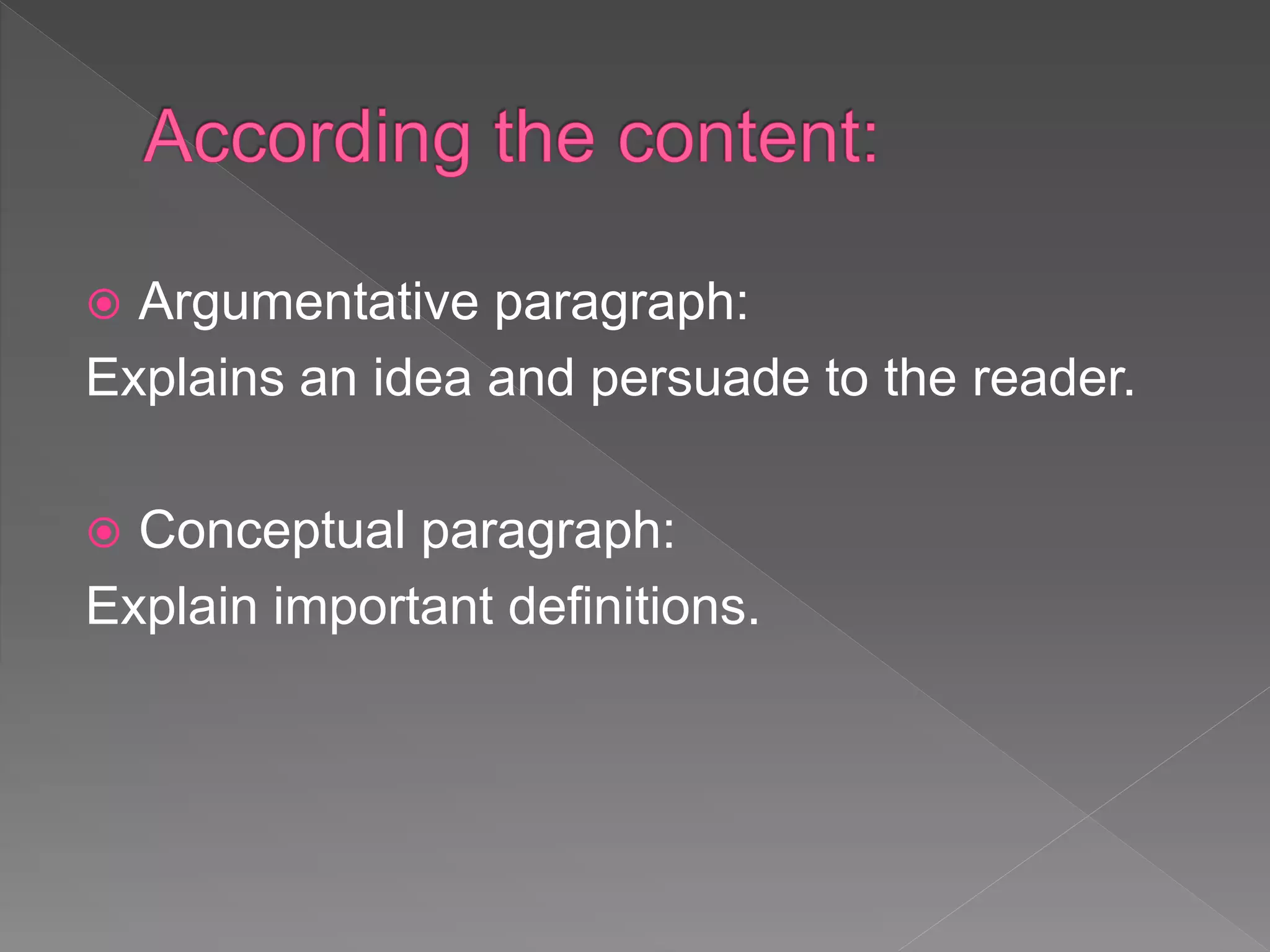 According the content:

Argumentative paragraph:
Explains an idea and persuade to the reader.

Conceptual paragraph:
Explain important definitions.